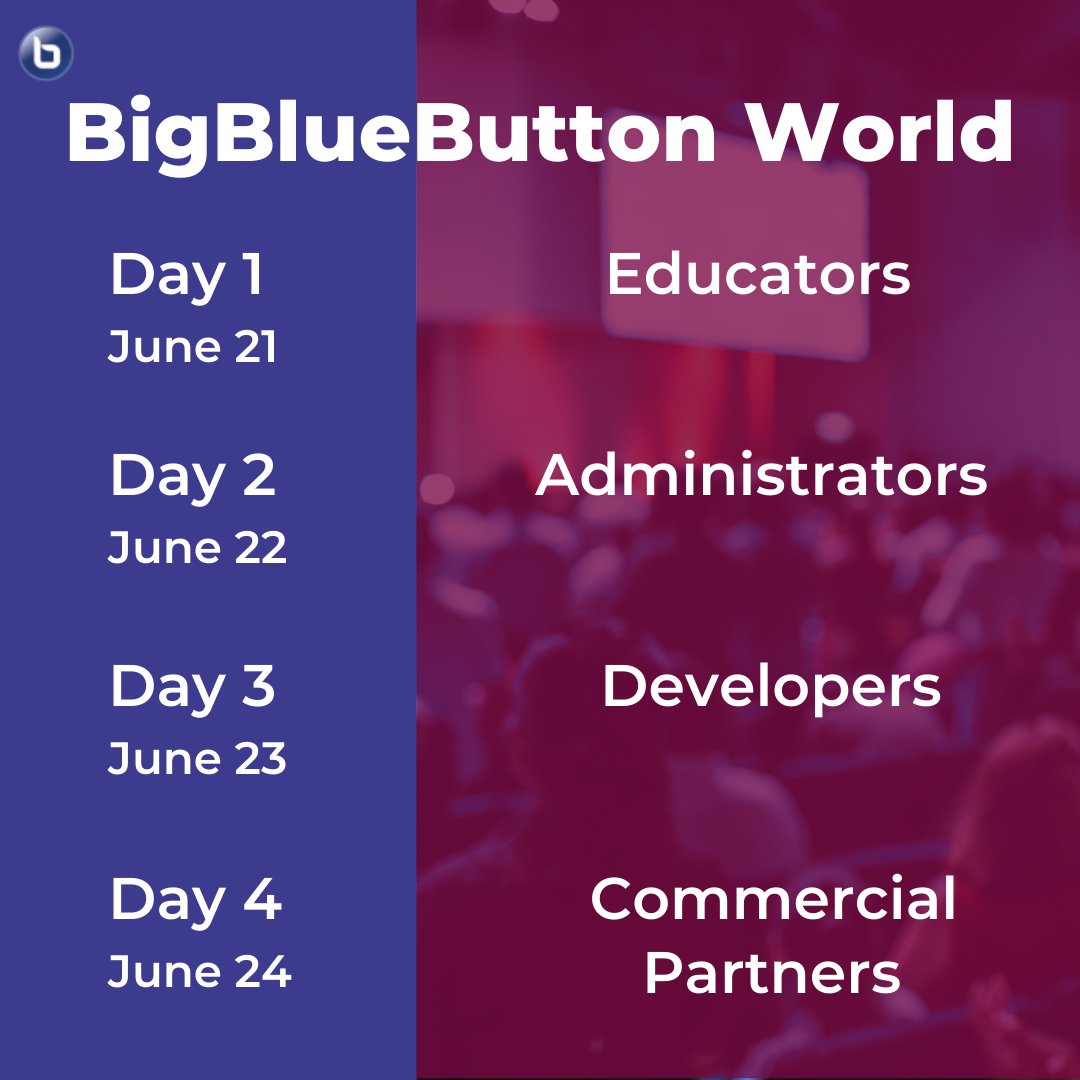 b

BigBlueButton World

Day 1
June 21

Educators

Day 2
June 22

Administrators

Day 3
June 23

Developers

Day 4
June 24

Commercial Partners